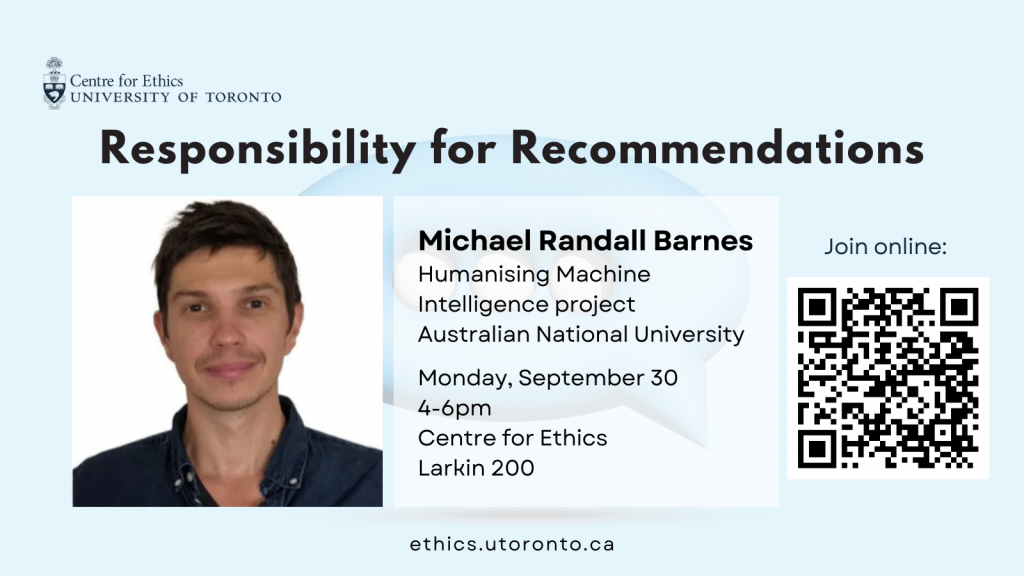 Centre for Ethics
UNIVERSITY OF TORONTO

Responsibility for Recommendations

Michael Randall Barnes
Humanising Machine Intelligence project
Australian National University

Monday, September 30
4-6pm
Centre for Ethics
Larkin 200

Join online:

ethics.utoronto.ca